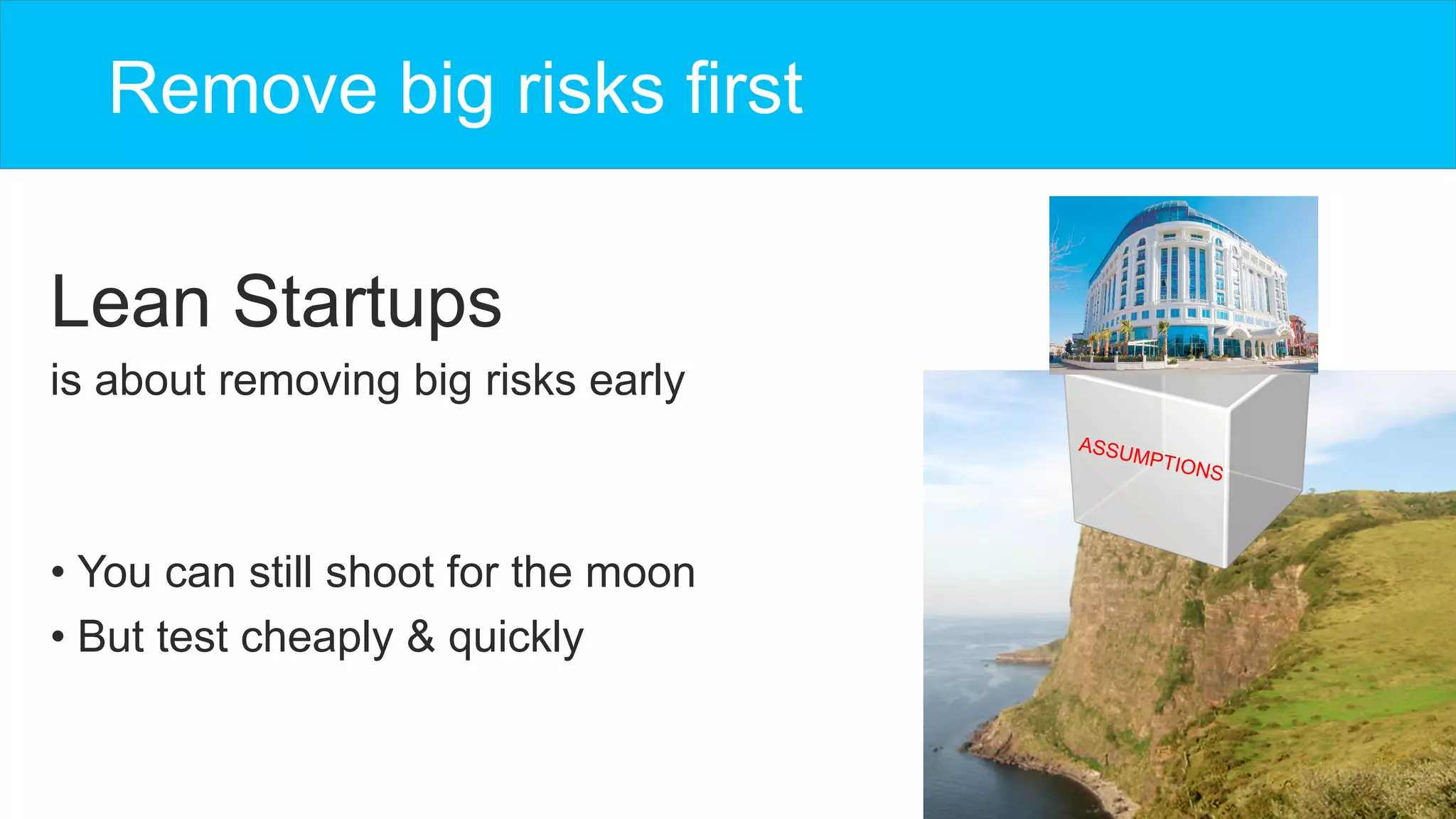 Remove big risks first

Lean Startups

is about removing big risks early

• You can still shoot for the moon
• But test cheaply & quickly

ASSUMPTIONS